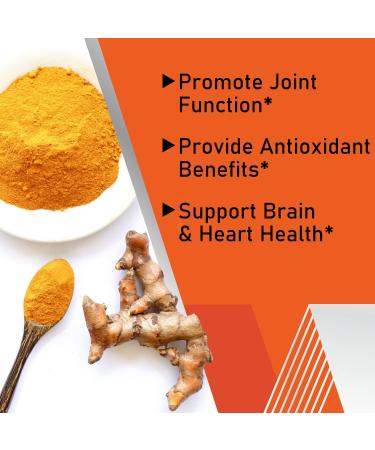 ▶ Promote Joint Function*

▶ Provide Antioxidant Benefits*

▶ Support Brain & Heart Health*